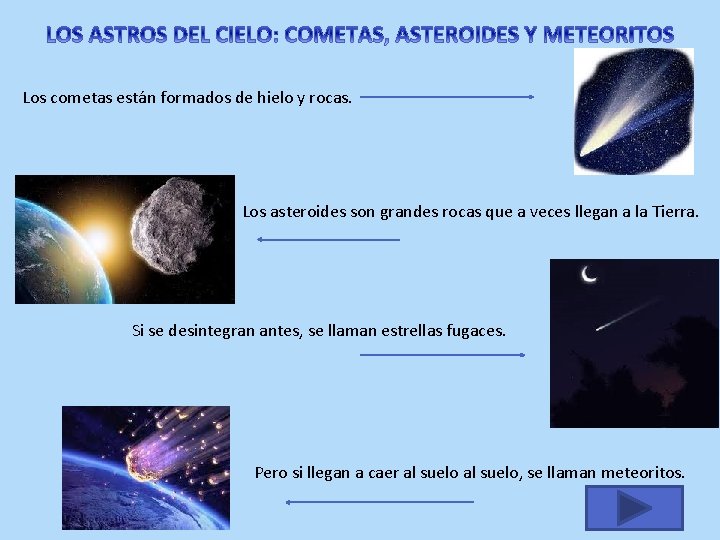 LOS ASTROS DEL CIELO: COMETAS, ASTEROIDES Y METEORITOS

Los cometas están formados de hielo y rocas.

Los asteroides son grandes rocas que a veces llegan a la Tierra.

Si se desintegran antes, se llaman estrellas fugaces.

Pero si llegan a caer al suelo al suelo, se llaman meteoritos.